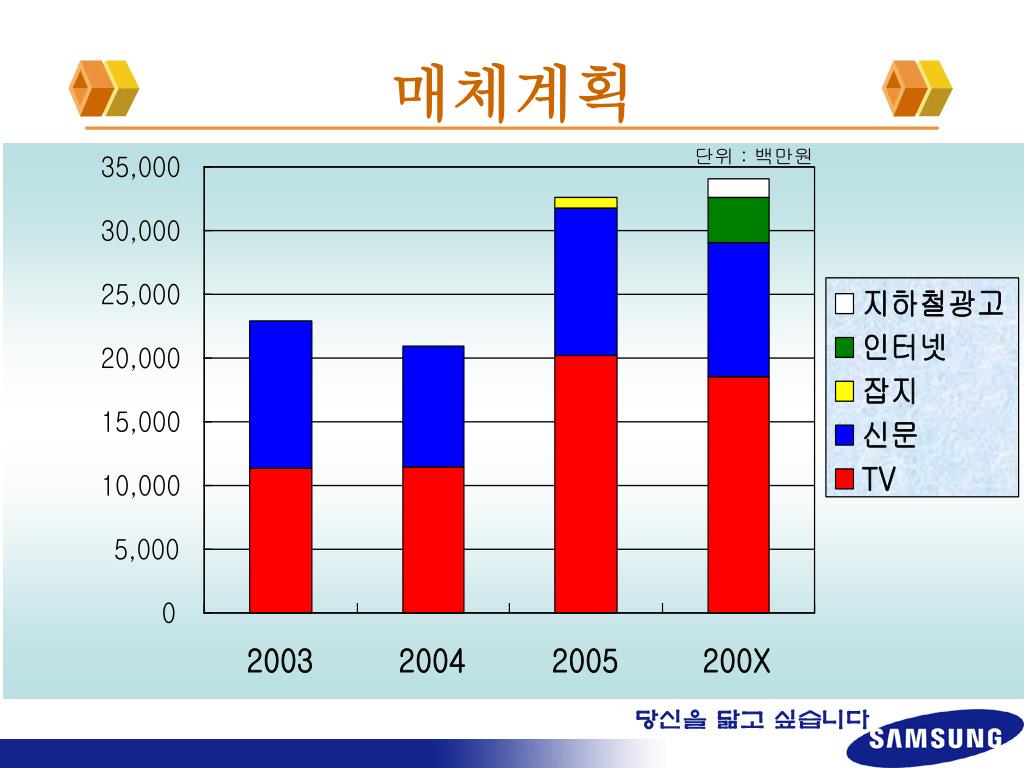 매체계획

단위 : 백만원

35,000
30,000
25,000
20,000
15,000
10,000
5,000
0

2003
2004
2005
200X

지하철광고
인터넷
잡지
신문
TV

당신을 닮고 싶습니다
SAMSUNG